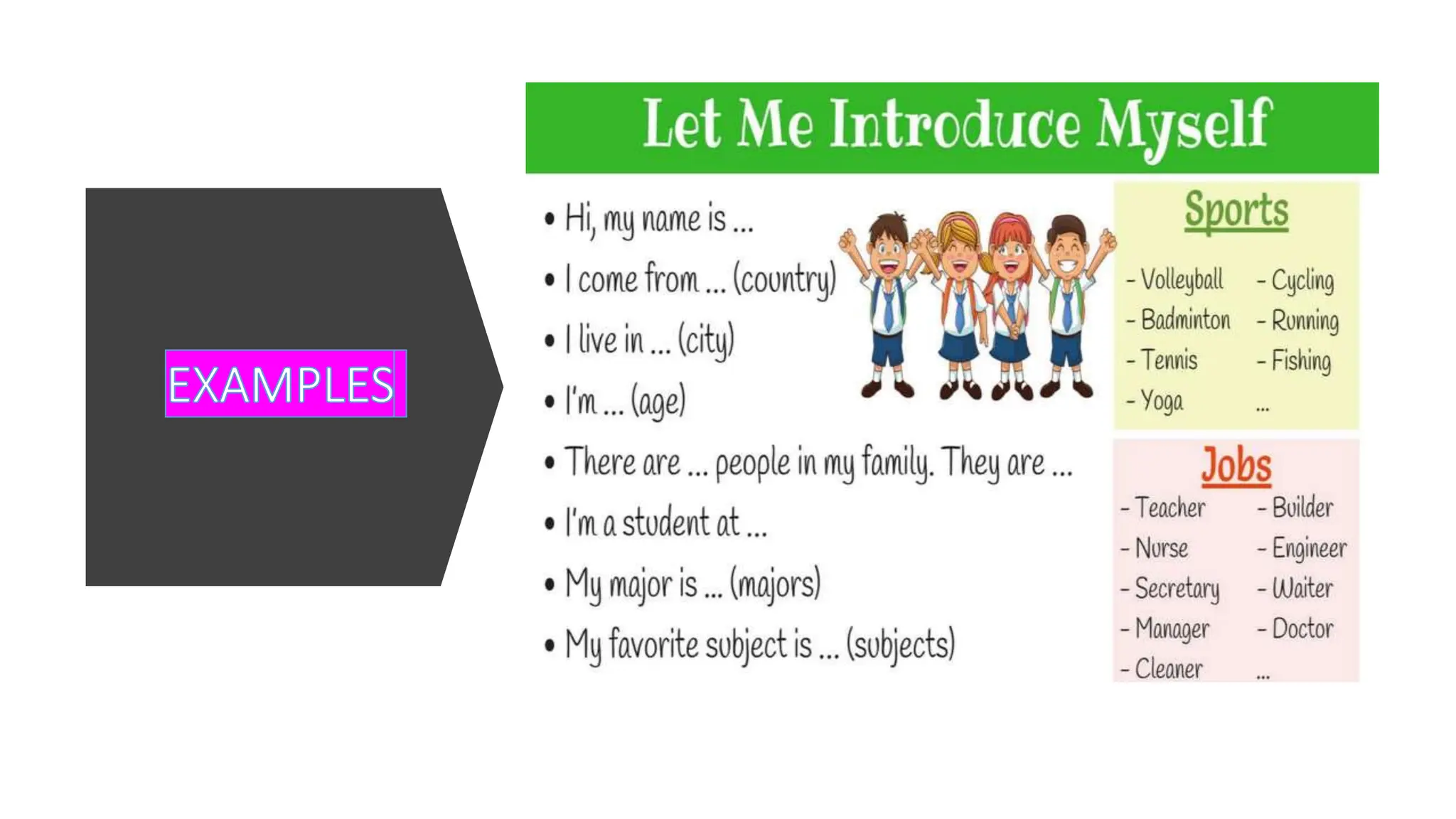 EXAMPLES

Let Me Introduce Myself

• Hi, my name is ...
• I come from ... (country)
• I live in ... (city)
• I'm ... (age)
• There are ... people in my family. They are ...
• I'm a student at ...
• My major is ... (majors)
• My favorite subject is ... (subjects)

Sports

- Volleyball
- Badminton
- Tennis
- Yoga

- Cycling
- Running
- Fishing
...

Jobs

- Teacher
- Nurse
- Secretary
- Manager
- Cleaner

- Builder
- Engineer
- Waiter
- Doctor
...